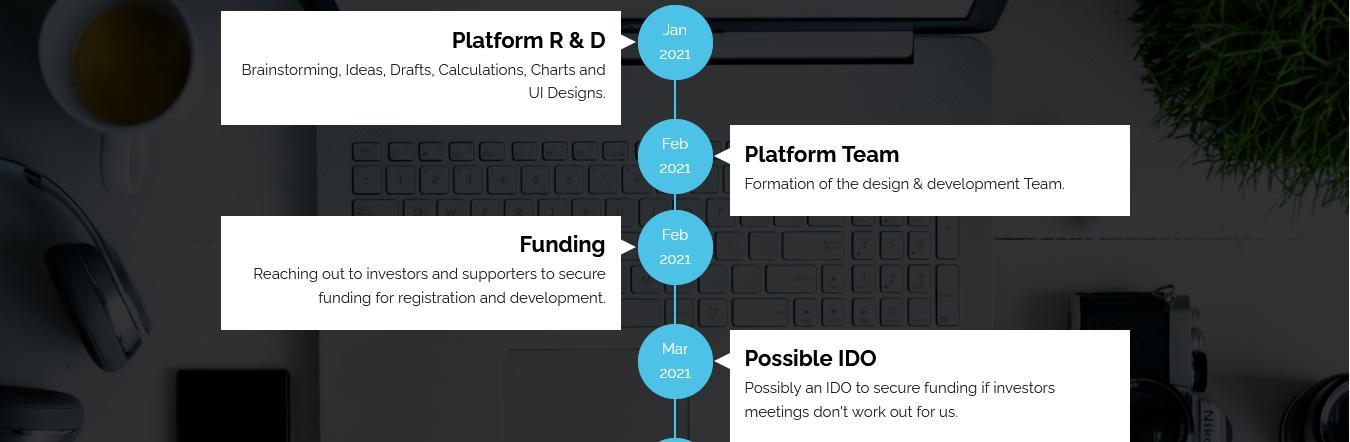 Jan
2021

Platform R & D

Brainstorming, Ideas, Drafts, Calculations, Charts and UI Designs.

Feb
2021

Platform Team

Formation of the design & development Team.

Feb
2021

Funding

Reaching out to investors and supporters to secure funding for registration and development.

Mar
2021

Possible IDO

Possibly an IDO to secure funding if investors meetings don't work out for us.